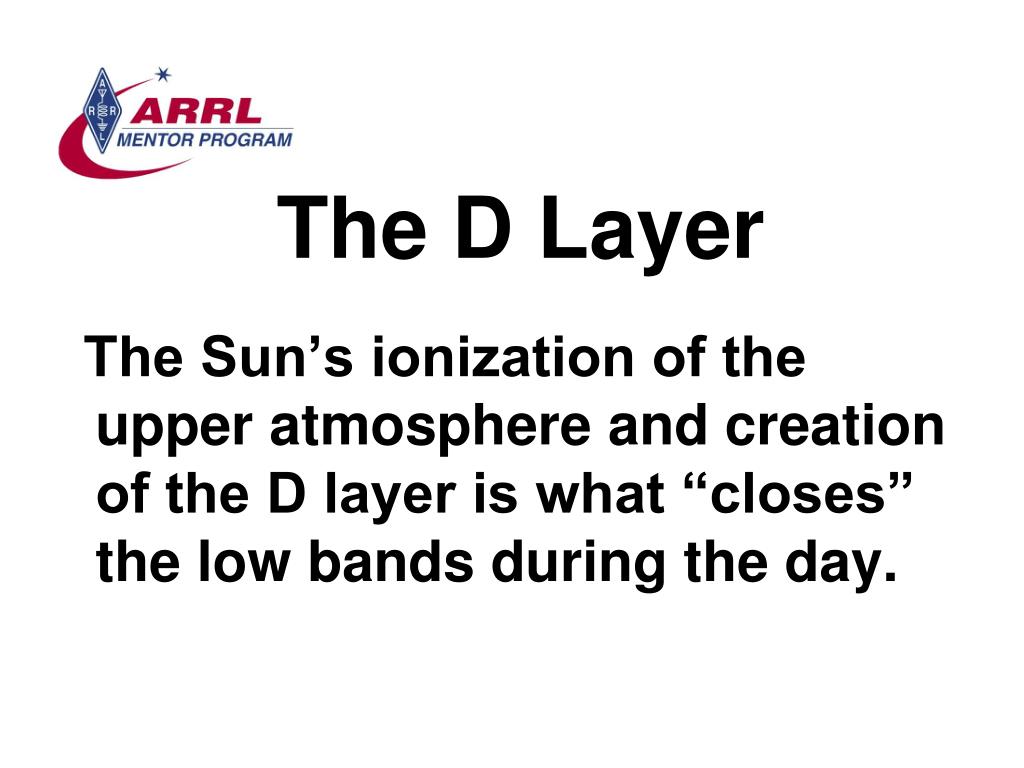 ARRL
MENTOR PROGRAM

The D Layer

The Sun’s ionization of the upper atmosphere and creation of the D layer is what “closes” the low bands during the day.